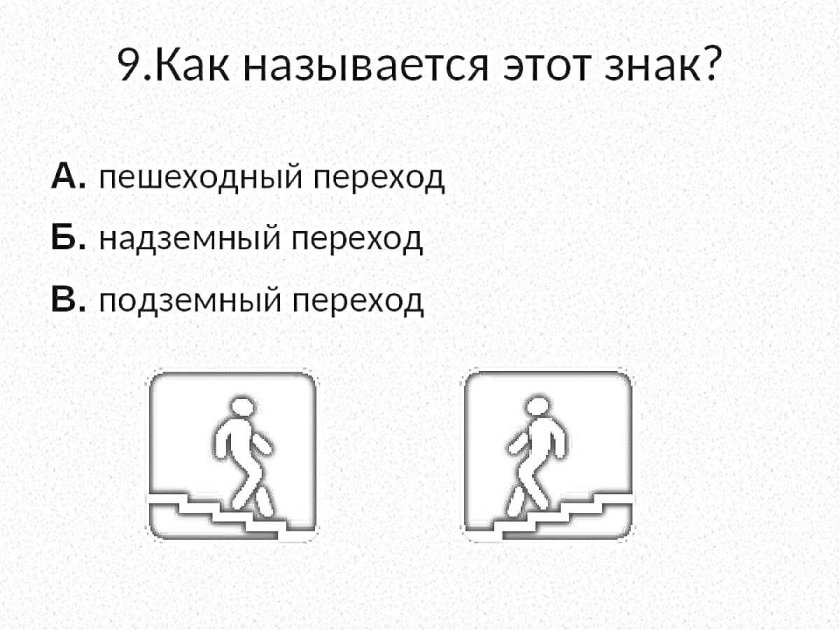 9.Как называется этот знак?

А. пешеходный переход

Б. надземный переход

В. подземный переход